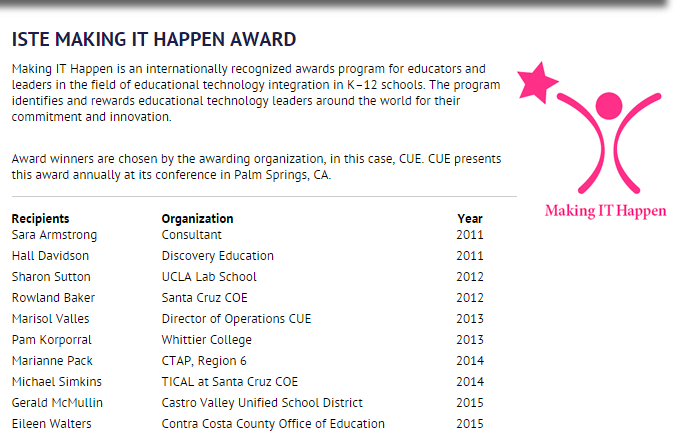 ISTE MAKING IT HAPPEN AWARD

Making IT Happen is an internationally recognized awards program for educators and leaders in the field of educational technology integration in K–12 schools. The program identifies and rewards educational technology leaders around the world for their commitment and innovation.

Award winners are chosen by the awarding organization, in this case, CUE. CUE presents this award annually at its conference in Palm Springs, CA.

Making IT Happen

| Recipients | Organization | Year |
|---|---|---|
| Sara Armstrong | Consultant | 2011 |
| Hall Davidson | Discovery Education | 2011 |
| Sharon Sutton | UCLA Lab School | 2012 |
| Rowland Baker | Santa Cruz COE | 2012 |
| Marisol Valles | Director of Operations CUE | 2013 |
| Pam Korporral | Whittier College | 2013 |
| Marianne Pack | CTAP, Region 6 | 2014 |
| Michael Simkins | TICAL at Santa Cruz COE | 2014 |
| Gerald McMullin | Castro Valley Unified School District | 2015 |
| Eileen Walters | Contra Costa County Office of Education | 2015 |